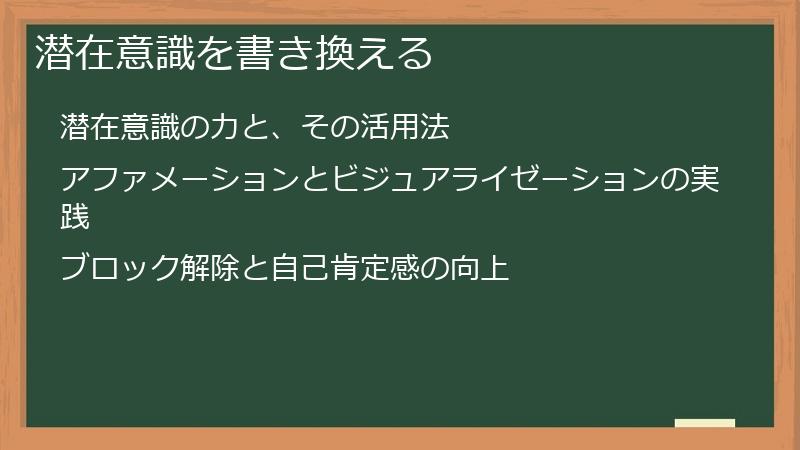 潜在意識を書き換える

潜在意識の力と、その活用法

アファメーションとビジュアライゼーションの実践

ブロック解除と自己肯定感の向上